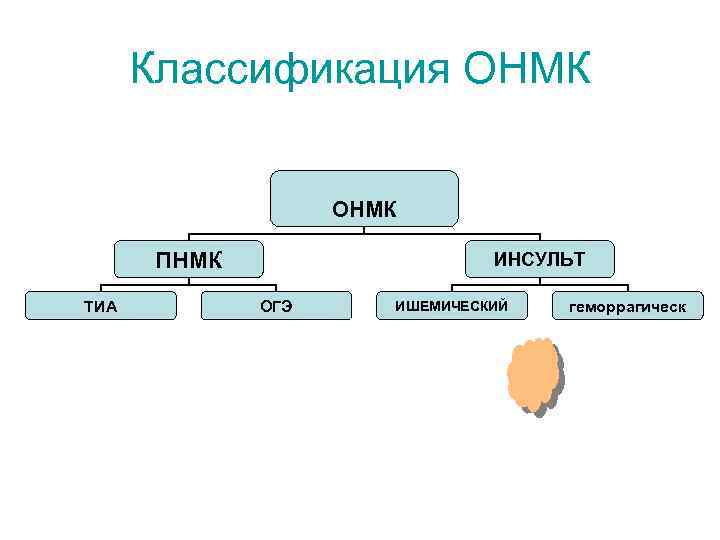 Классификация ОНМК

ОНМК

ПНМК

ИНСУЛЬТ

ТИА

ОГЭ

ИШЕМИЧЕСКИЙ

геморрагическ